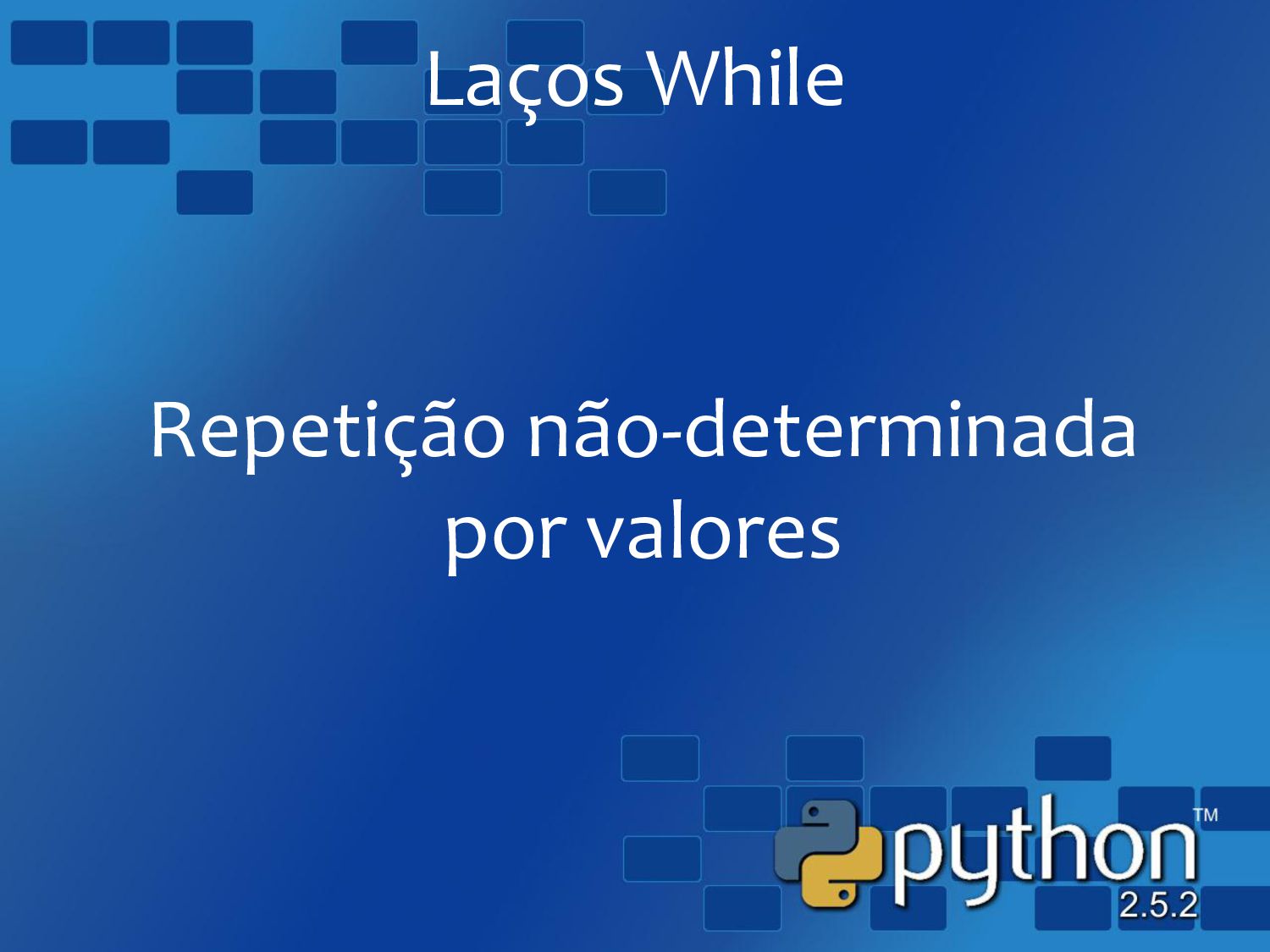 Laços While

Repetição não-determinada por valores

python™
2.5.2